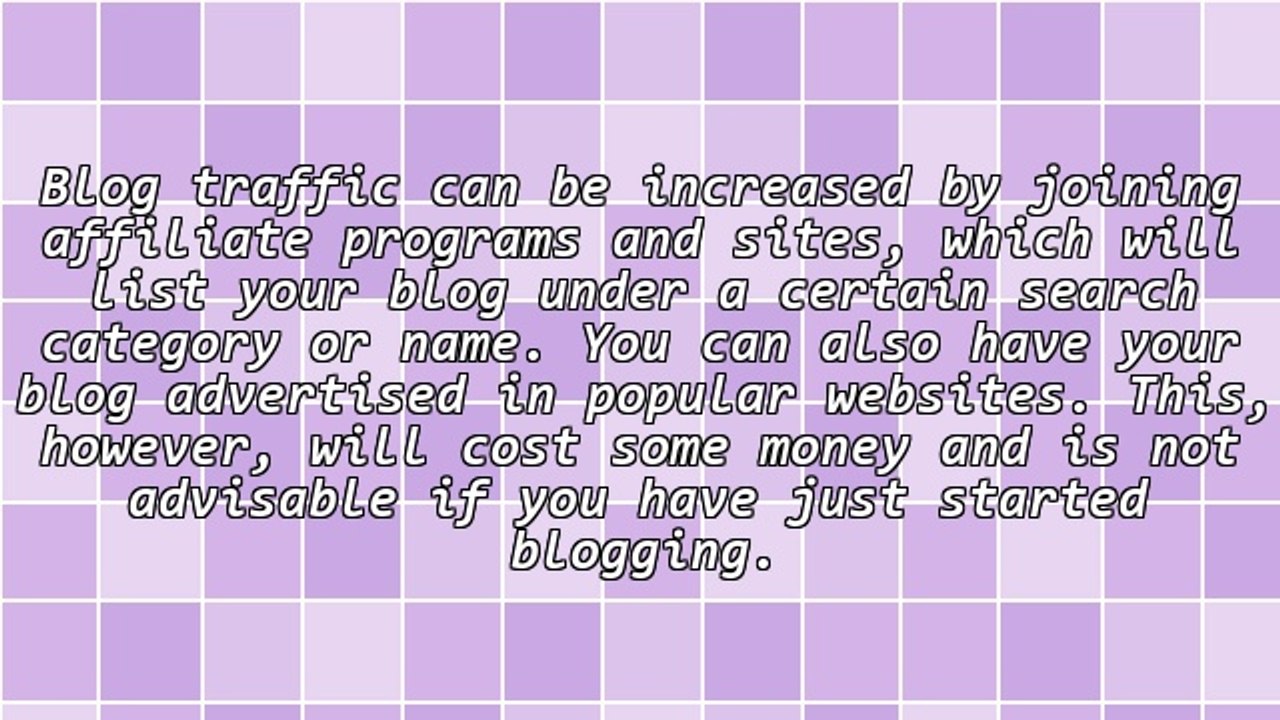 Blog traffic can be increased by joining affiliate programs and sites, which will list your blog under a certain search category or name. You can also have your blog advertised in popular websites. This, however, will cost some money and is not advisable if you have just started blogging.